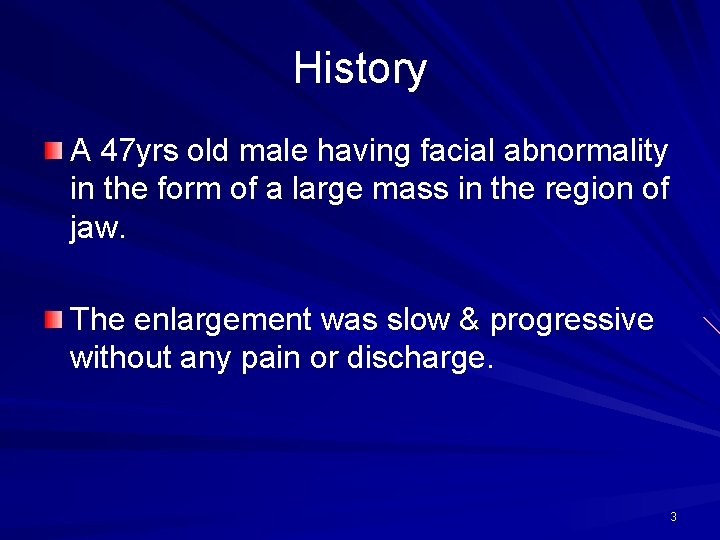 History

A 47yrs old male having facial abnormality in the form of a large mass in the region of jaw.

The enlargement was slow & progressive without any pain or discharge.

3